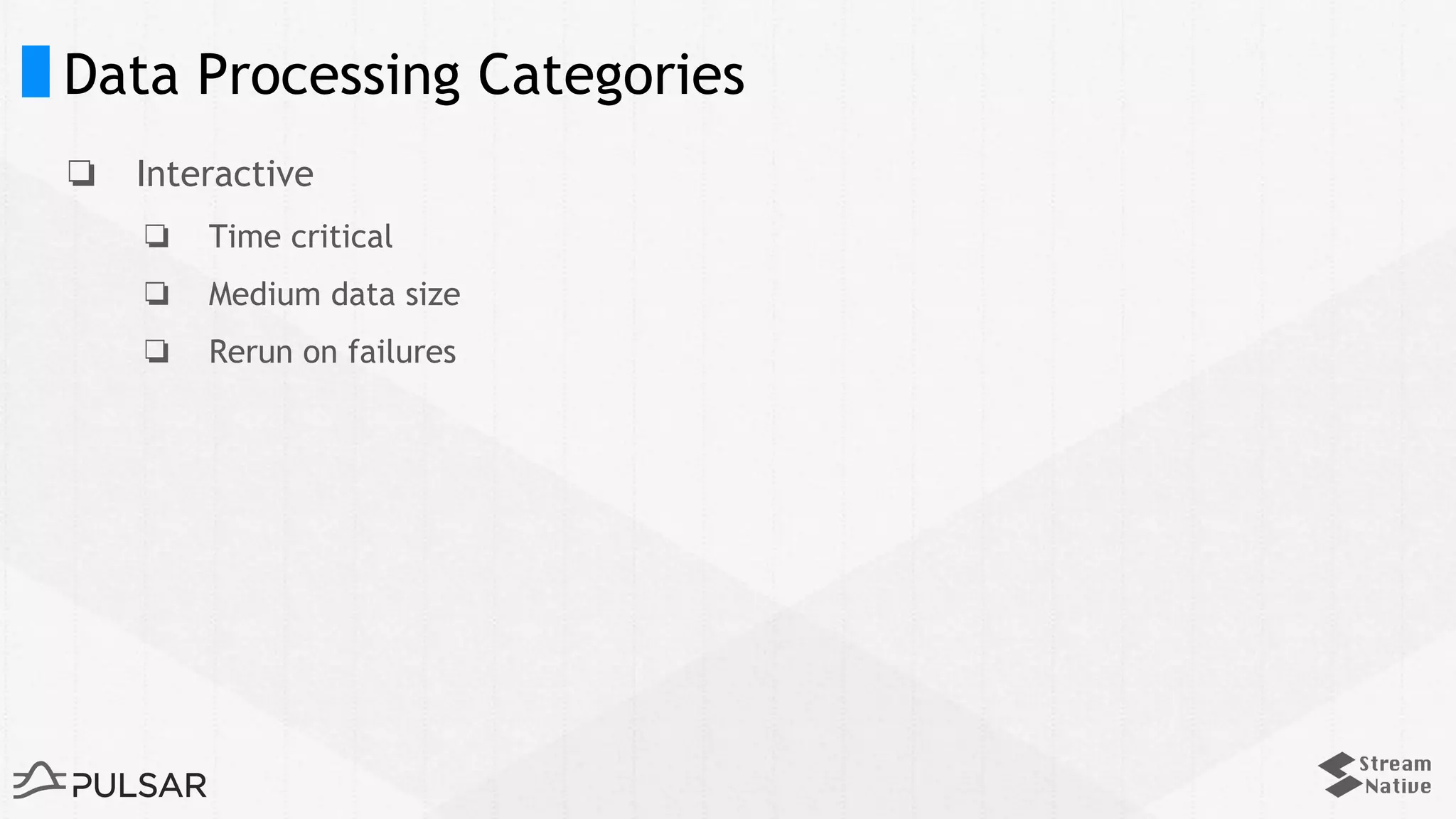 Data Processing Categories

❏ Interactive

❏ Time critical

❏ Medium data size

❏ Rerun on failures

PULSAR

Stream Native